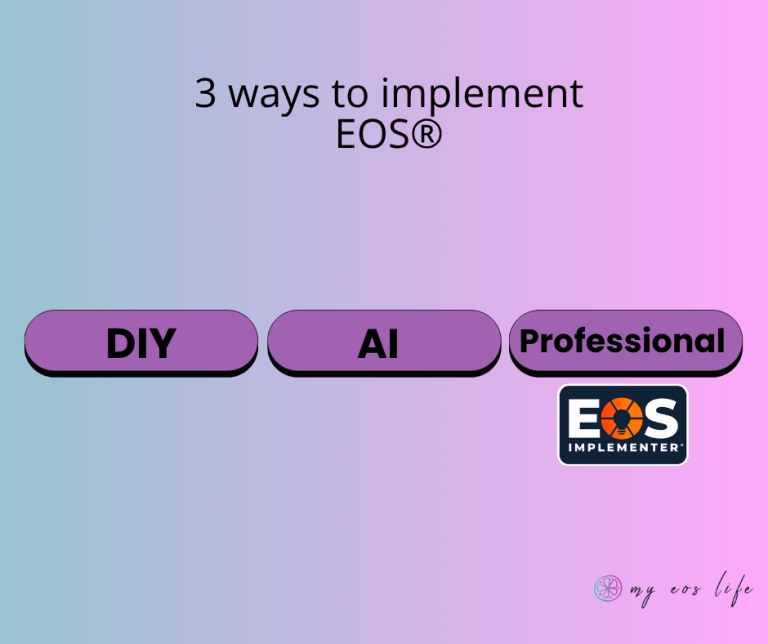 3 ways to implement EOS®

DIY

AI

Professional

EOS IMPLEMENTER®

my eos life